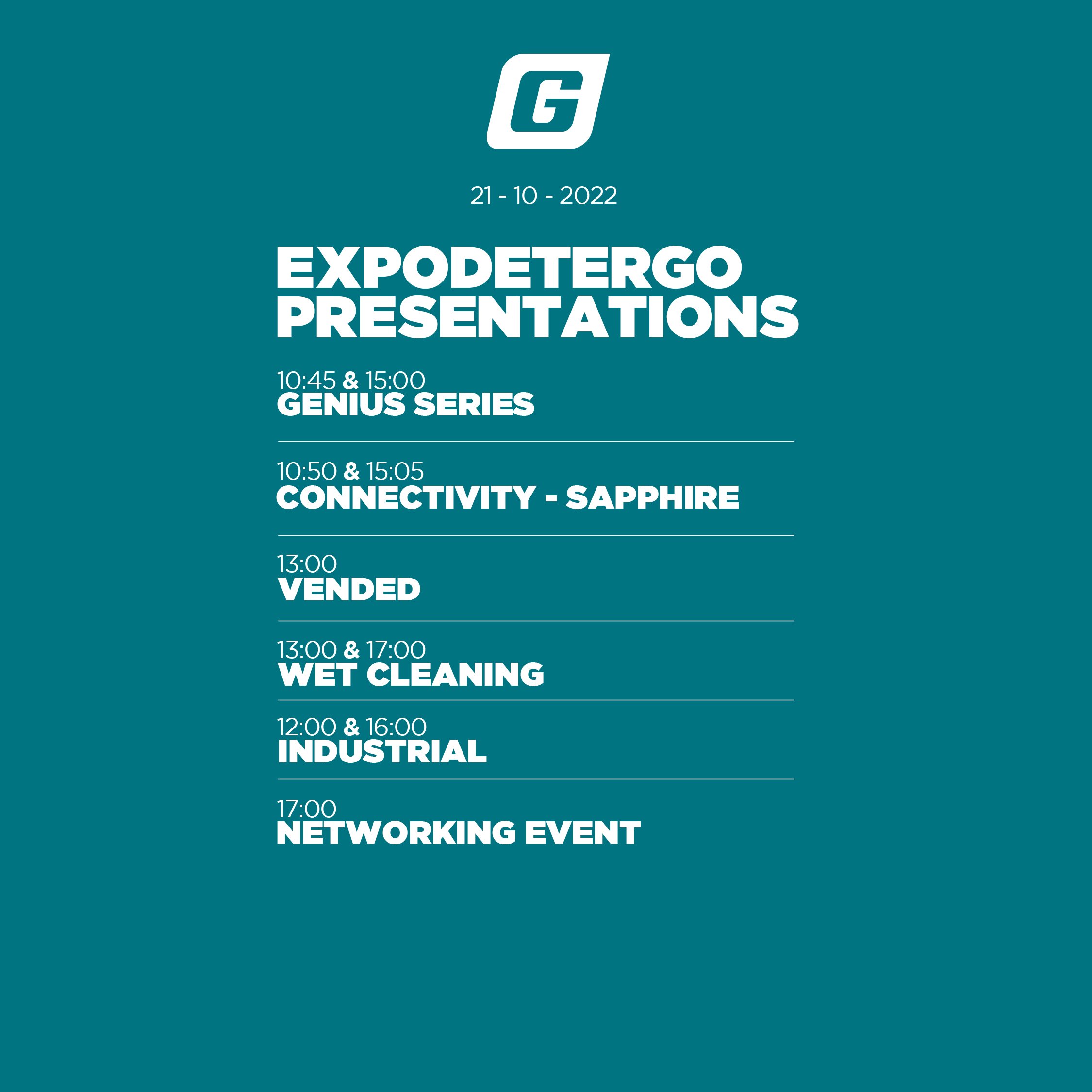 G

21 - 10 - 2022

EXPODETERGO PRESENTATIONS

10:45 & 15:00
GENIUS SERIES

10:50 & 15:05
CONNECTIVITY - SAPPHIRE

13:00
VENDED

13:00 & 17:00
WET CLEANING

12:00 & 16:00
INDUSTRIAL

17:00
NETWORKING EVENT